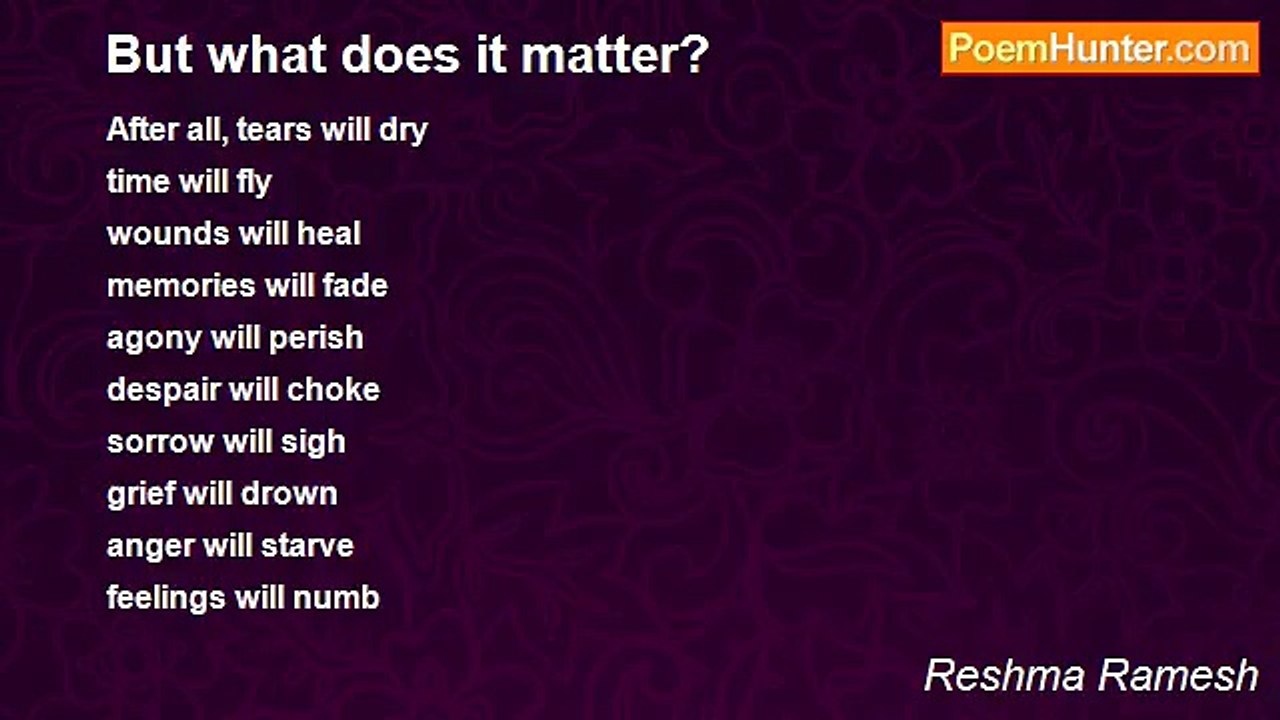 But what does it matter?

PoemHunter.com

After all, tears will dry
time will fly
wounds will heal
memories will fade
agony will perish
despair will choke
sorrow will sigh
grief will drown
anger will starve
feelings will numb

Reshma Ramesh